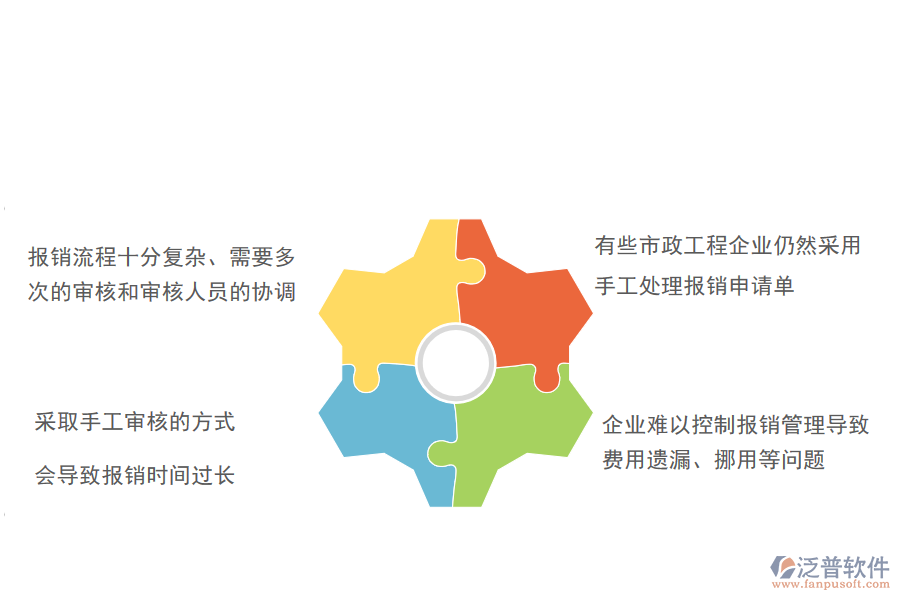 报销流程十分复杂、需要多次的审核和审核人员的协调

有些市政工程企业仍然采用手工处理报销申请单

采取手工审核的方式

会导致报销时间过长

企业难以控制报销管理导致费用遗漏、挪用等问题

泛普软件
www.fanpusoft.com